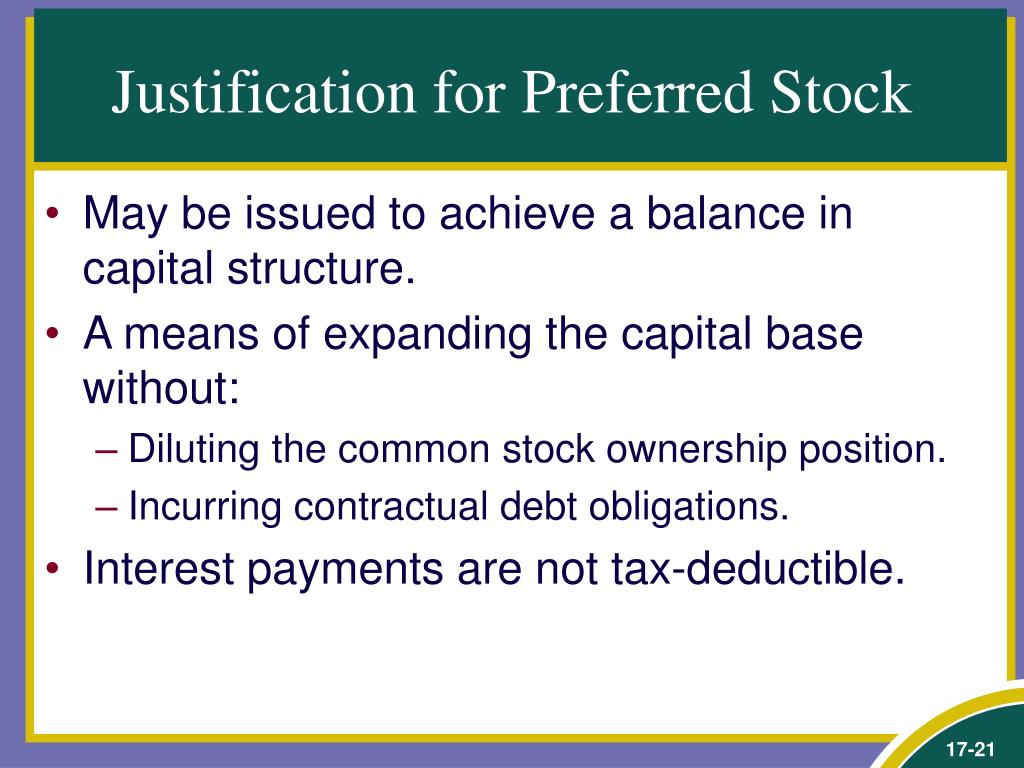 Justification for Preferred Stock

• May be issued to achieve a balance in capital structure.
• A means of expanding the capital base without:
– Diluting the common stock ownership position.
– Incurring contractual debt obligations.
• Interest payments are not tax-deductible.

17-21